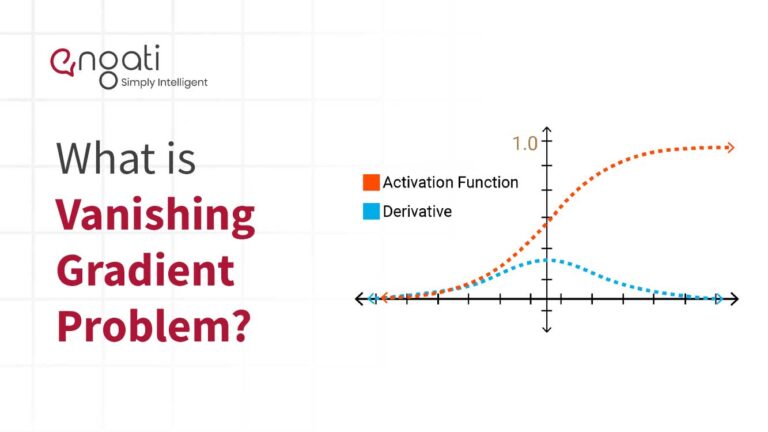 engati
Simply Intelligent

What is Vanishing Gradient Problem?

1.0

Activation Function
Derivative